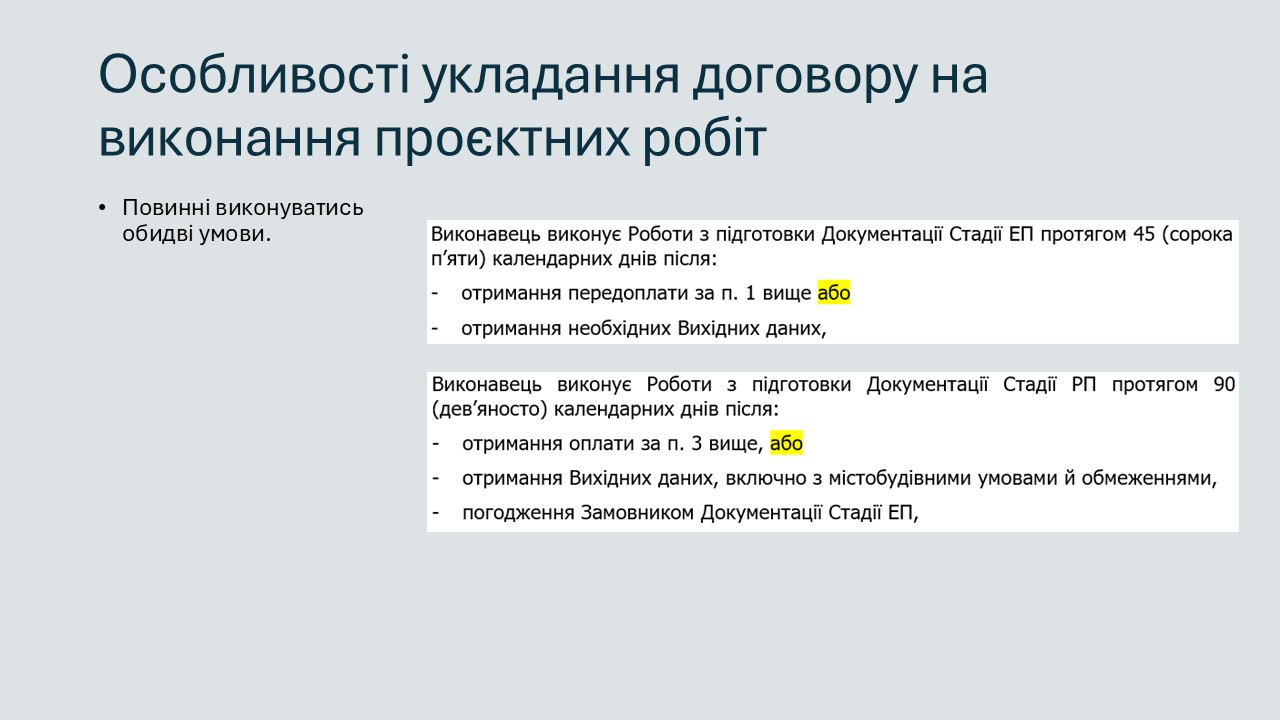 Особливості укладання договору на виконання проєктних робіт

• Повинні виконуватись обидві умови.

Виконавець виконує Роботи з підготовки Документації Стадії ЕП протягом 45 (сорока п'яти) календарних днів після:

- отримання передоплати за п. 1 вище або
- отримання необхідних Вихідних даних,

Виконавець виконує Роботи з підготовки Документації Стадії РП протягом 90 (дев'яносто) календарних днів після:

- отримання оплати за п. 3 вище, або
- отримання Вихідних даних, включно з містобудівними умовами й обмеженнями,
- погодження Замовником Документації Стадії ЕП,